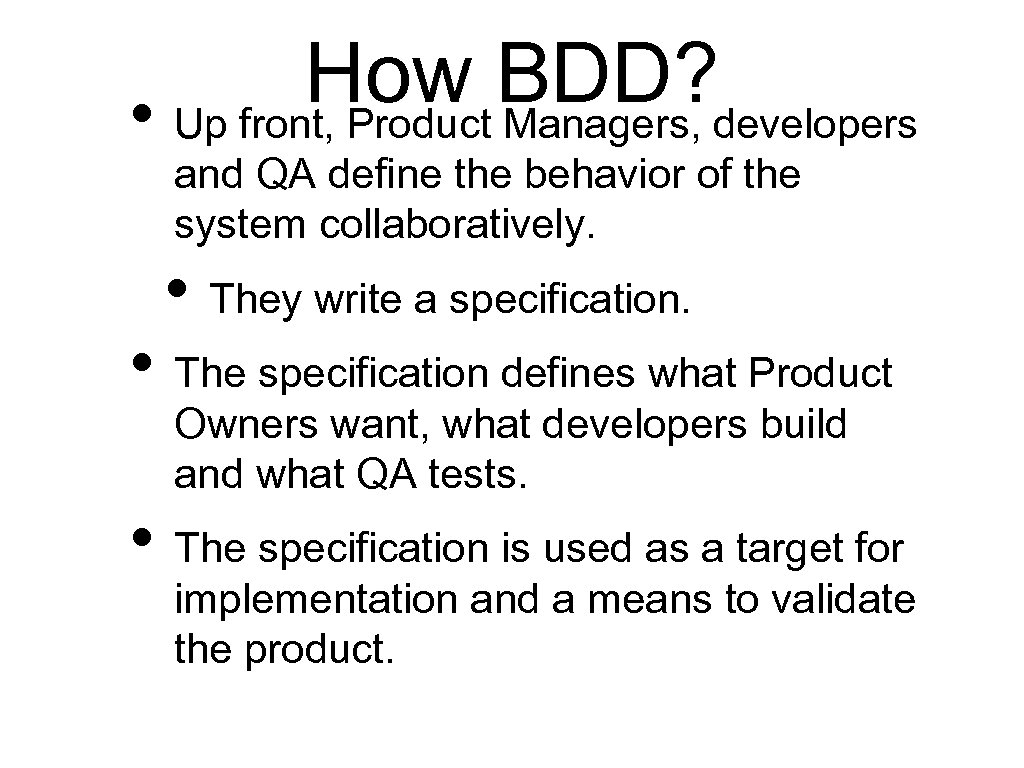 How BDD?

• Up front, Product Managers, developers and QA define the behavior of the system collaboratively.

• They write a specification.

• The specification defines what Product Owners want, what developers build and what QA tests.

• The specification is used as a target for implementation and a means to validate the product.